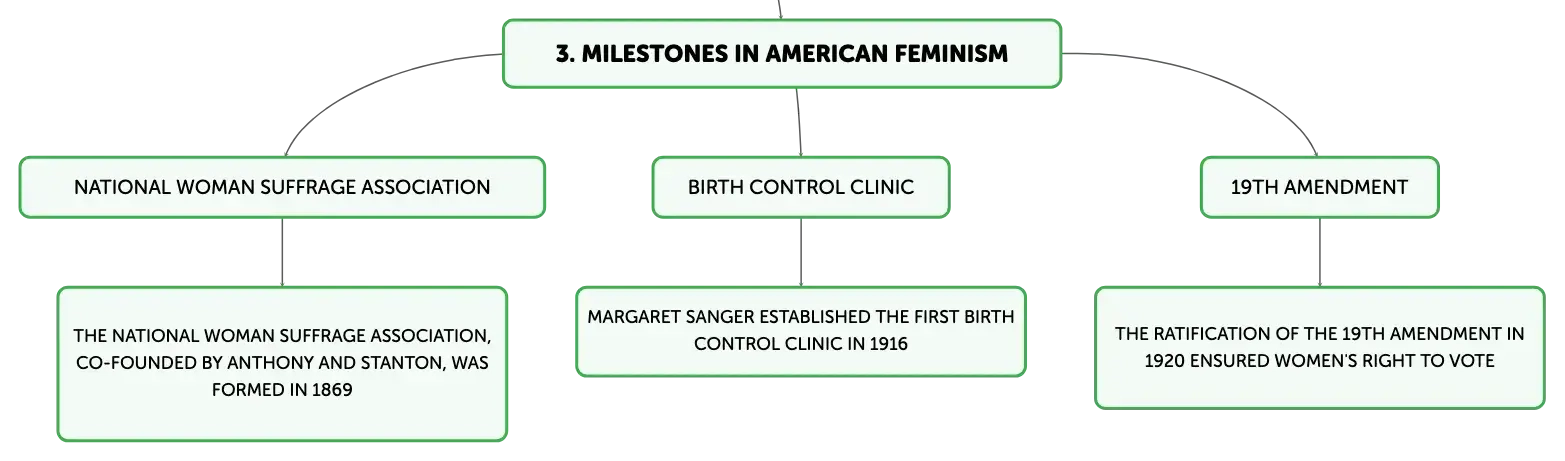 3. MILESTONES IN AMERICAN FEMINISM

NATIONAL WOMAN SUFFRAGE ASSOCIATION

THE NATIONAL WOMAN SUFFRAGE ASSOCIATION, CO-FOUNDED BY ANTHONY AND STANTON, WAS FORMED IN 1869

BIRTH CONTROL CLINIC

MARGARET SANGER ESTABLISHED THE FIRST BIRTH CONTROL CLINIC IN 1916

19TH AMENDMENT

THE RATIFICATION OF THE 19TH AMENDMENT IN 1920 ENSURED WOMEN'S RIGHT TO VOTE